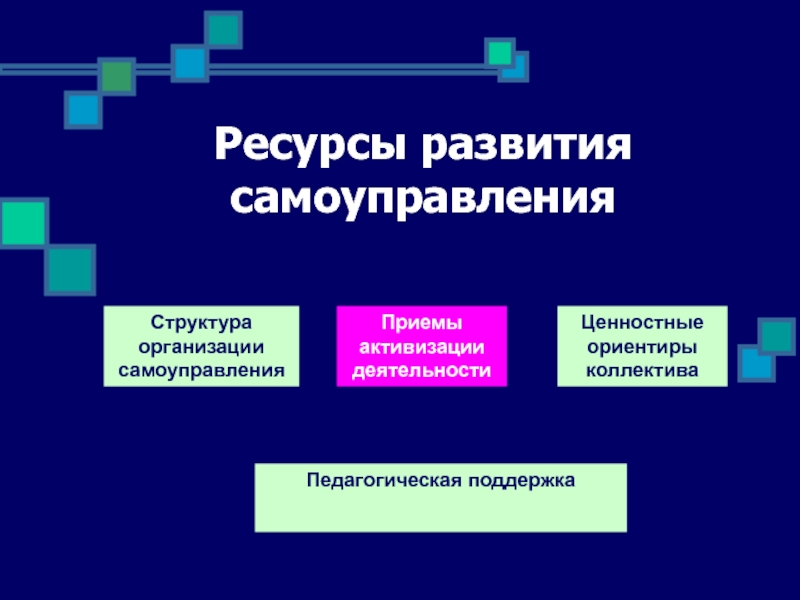 Ресурсы развития самоуправления

Структура организации самоуправления

Приемы активизации деятельности

Ценностные ориентиры коллектива

Педагогическая поддержка